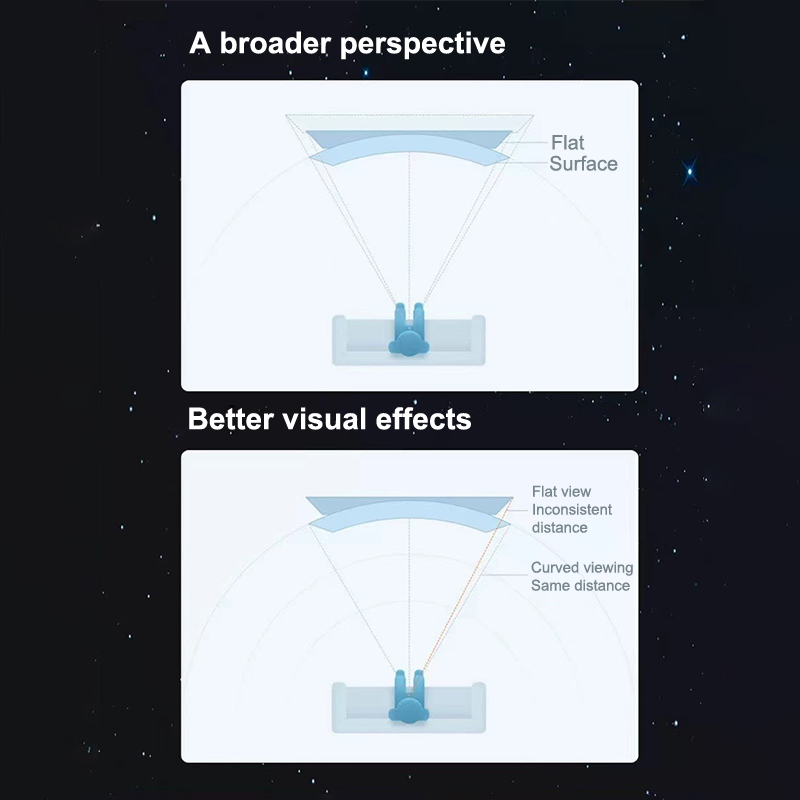 A broader perspective

Flat
Surface

Better visual effects

Flat view
Inconsistent
distance

Curved viewing
Same distance